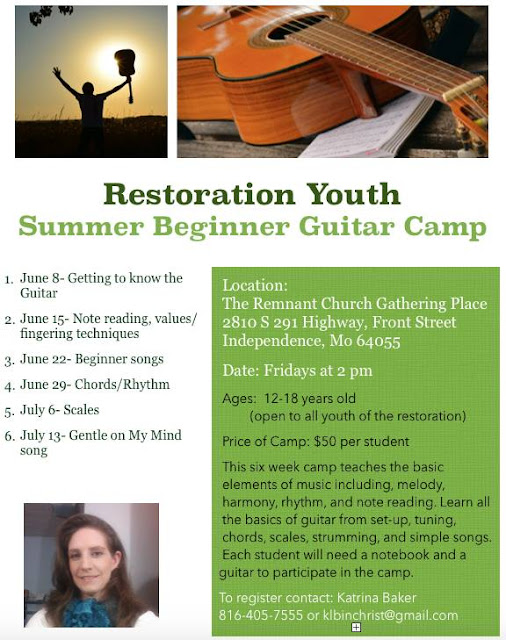 Restoration Youth
Summer Beginner Guitar Camp

1. June 8- Getting to know the Guitar
2. June 15- Note reading, values/ fingering techniques
3. June 22- Beginner songs
4. June 29- Chords/Rhythm
5. July 6- Scales
6. July 13- Gentle on My Mind song

Location:
The Remnant Church Gathering Place
2810 S 291 Highway, Front Street
Independence, Mo 64055

Date: Fridays at 2 pm

Ages: 12-18 years old
(open to all youth of the restoration)

Price of Camp: $50 per student

This six week camp teaches the basic elements of music including, melody, harmony, rhythm, and note reading. Learn all the basics of guitar from set-up, tuning, chords, scales, strumming, and simple songs. Each student will need a notebook and a guitar to participate in the camp.

To register contact: Katrina Baker
816-405-7555 or klbinchrist@gmail.com